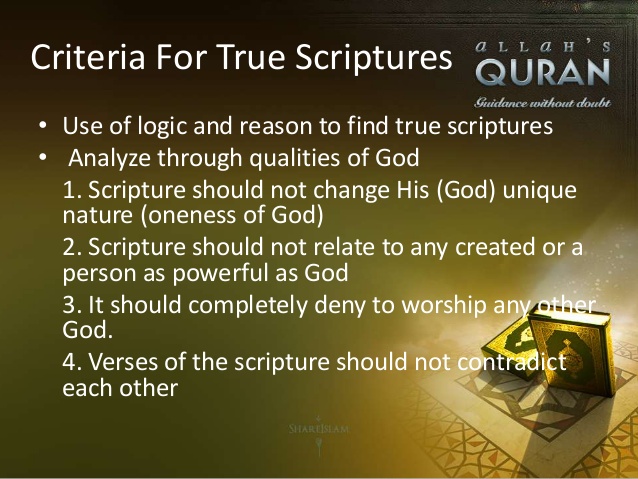 Criteria For True Scriptures

ALLAH'S QURAN
Guidance without doubt

• Use of logic and reason to find true scriptures
• Analyze through qualities of God

1. Scripture should not change His (God) unique nature (oneness of God)

2. Scripture should not relate to any created or a person as powerful as God

3. It should completely deny to worship any other God.

4. Verses of the scripture should not contradict each other

SHAREISLAM